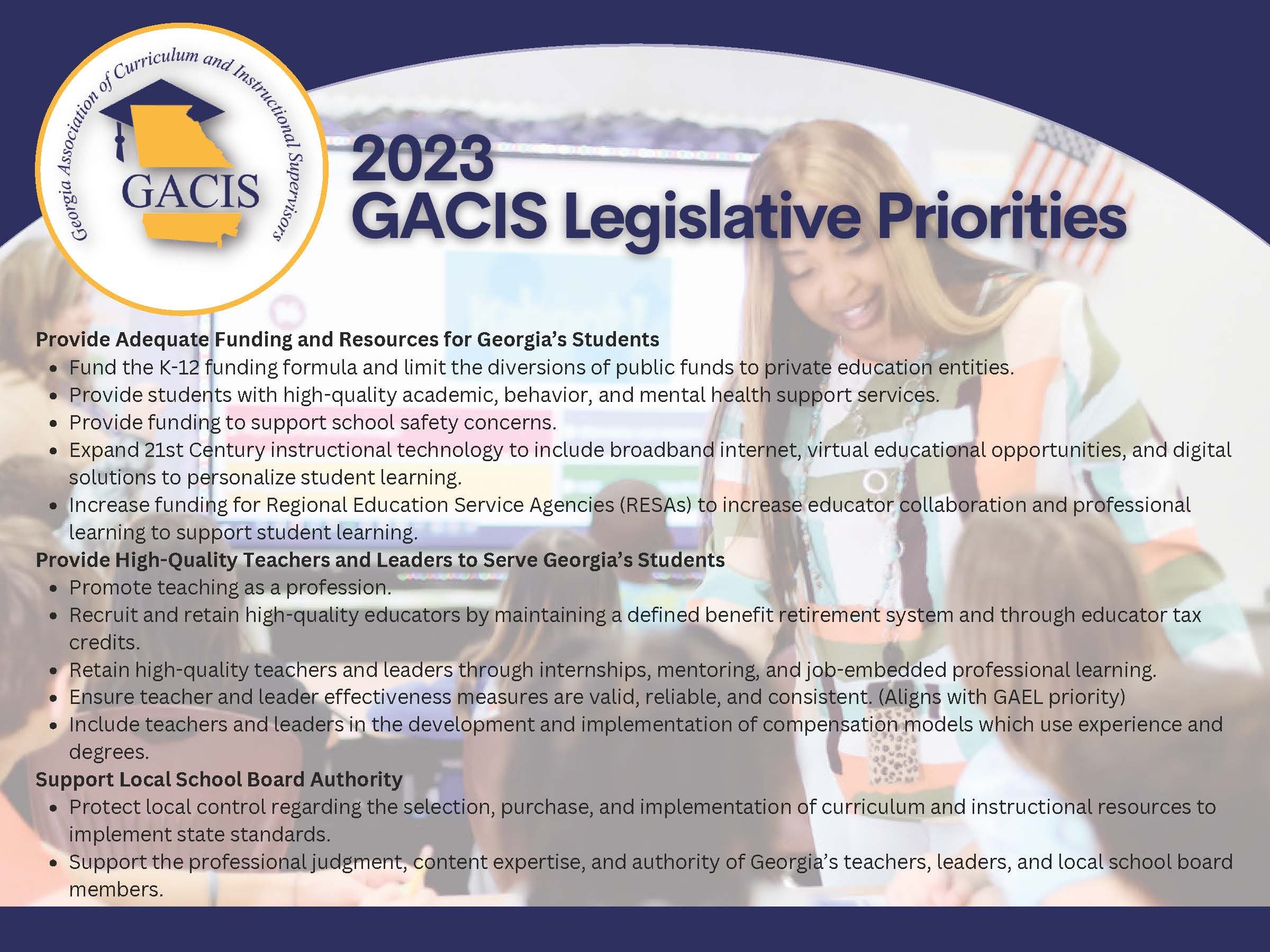 Georgia Association of Curriculum and Instructional Supervisors
GACIS

2023
GACIS Legislative Priorities

Provide Adequate Funding and Resources for Georgia's Students
• Fund the K-12 funding formula and limit the diversions of public funds to private education entities.
• Provide students with high-quality academic, behavior, and mental health support services.
• Provide funding to support school safety concerns.
• Expand 21st Century instructional technology to include broadband internet, virtual educational opportunities, and digital solutions to personalize student learning.
• Increase funding for Regional Education Service Agencies (RESAs) to increase educator collaboration and professional learning to support student learning.

Provide High-Quality Teachers and Leaders to Serve Georgia's Students
• Promote teaching as a profession.
• Recruit and retain high-quality educators by maintaining a defined benefit retirement system and through educator tax credits.
• Retain high-quality teachers and leaders through internships, mentoring, and job-embedded professional learning.
• Ensure teacher and leader effectiveness measures are valid, reliable, and consistent. (Aligns with GAEL priority)
• Include teachers and leaders in the development and implementation of compensation models which use experience and degrees.

Support Local School Board Authority
• Protect local control regarding the selection, purchase, and implementation of curriculum and instructional resources to implement state standards.
• Support the professional judgment, content expertise, and authority of Georgia's teachers, leaders, and local school board members.